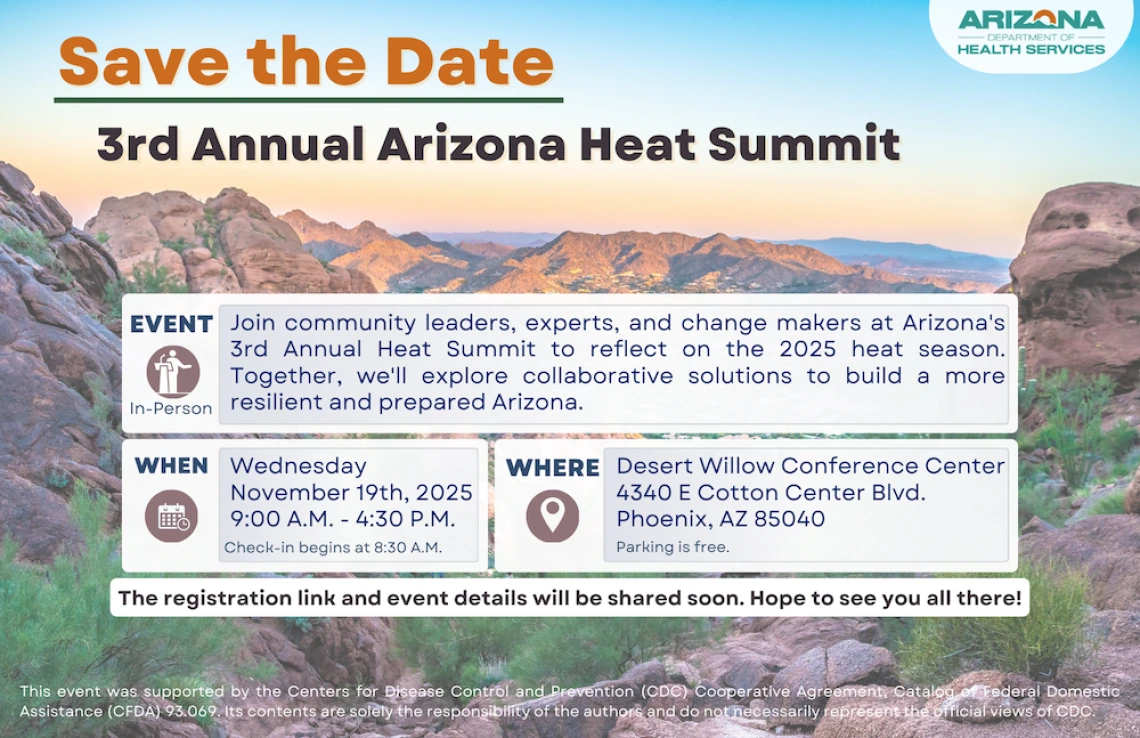 ARIZONA
DEPARTMENT OF
HEALTH SERVICES

Save the Date

3rd Annual Arizona Heat Summit

EVENT

In-Person

Join community leaders, experts, and change makers at Arizona's 3rd Annual Heat Summit to reflect on the 2025 heat season. Together, we'll explore collaborative solutions to build a more resilient and prepared Arizona.

WHEN

Wednesday
November 19th, 2025
9:00 A.M. - 4:30 P.M.
Check-in begins at 8:30 A.M.

WHERE

Desert Willow Conference Center
4340 E Cotton Center Blvd.
Phoenix, AZ 85040
Parking is free.

The registration link and event details will be shared soon. Hope to see you all there!

This event was supported by the Centers for Disease Control and Prevention (CDC) Cooperative Agreement, Catalog of Federal Domestic Assistance (CFDA) 93.069. Its contents are solely the responsibility of the authors and do not necessarily represent the official views of CDC.